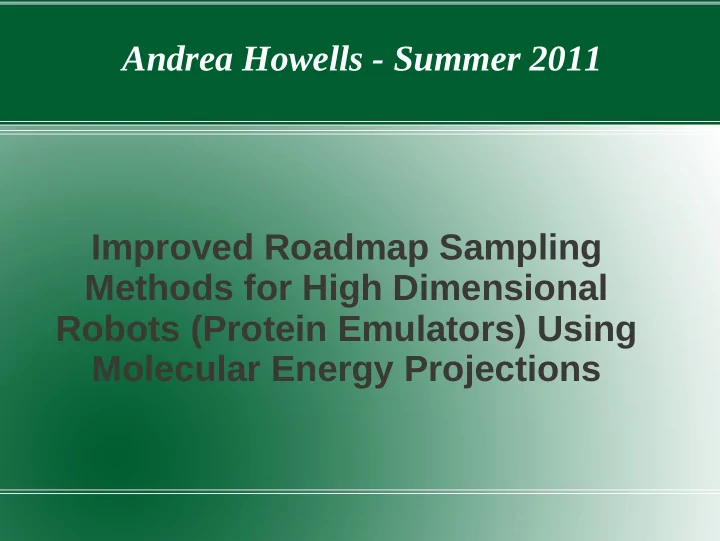 Andrea Howells - Summer 2011

Improved Roadmap Sampling Methods for High Dimensional Robots (Protein Emulators) Using Molecular Energy Projections